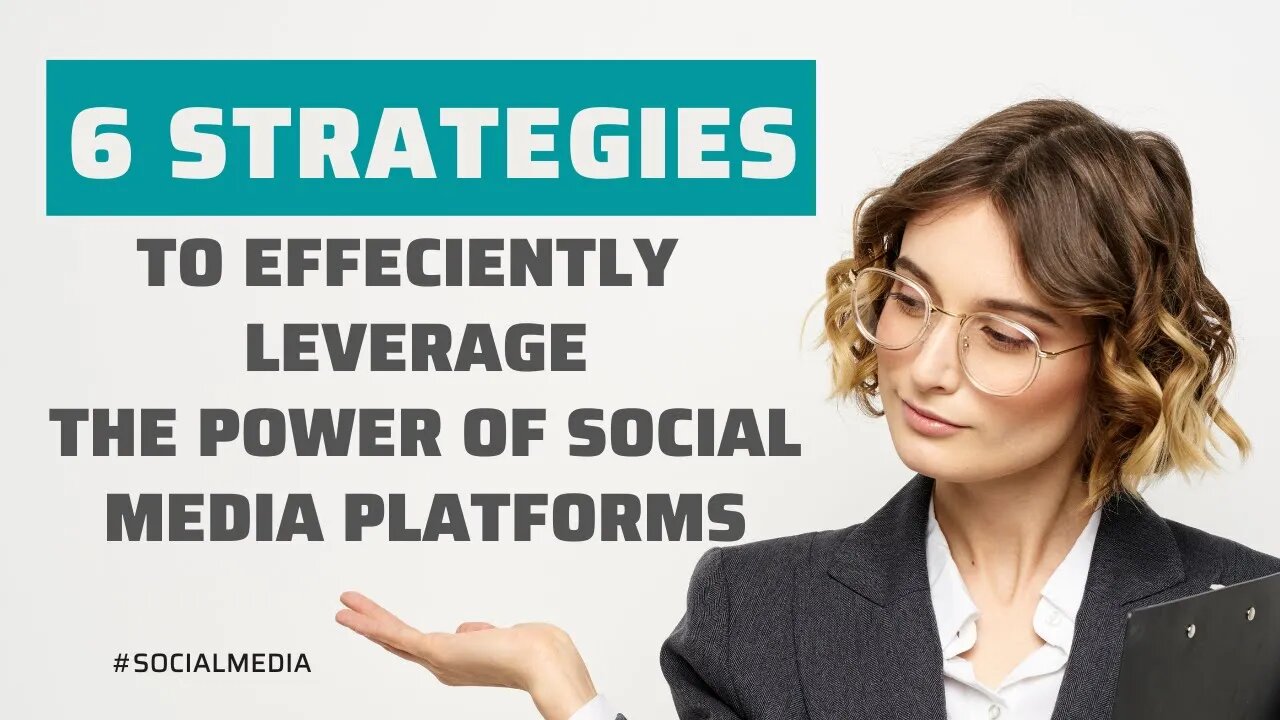 6 STRATEGIES

TO EFFECIENTLY LEVERAGE THE POWER OF SOCIAL MEDIA PLATFORMS

#SOCIALMEDIA